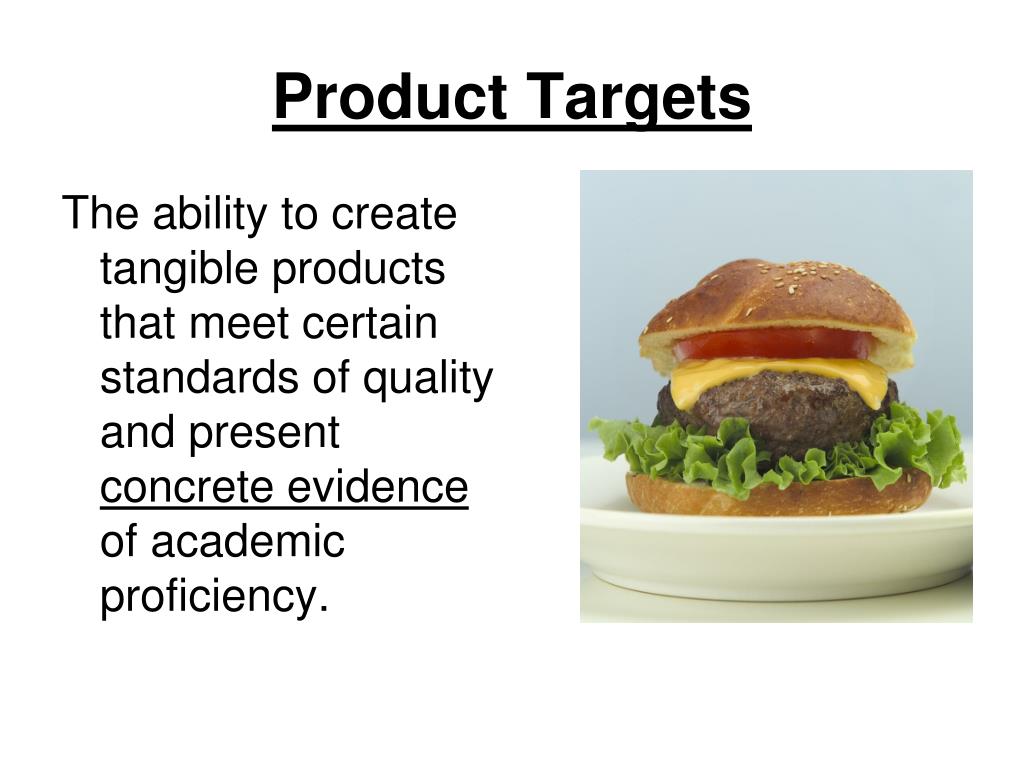 Product Targets

The ability to create tangible products that meet certain standards of quality and present concrete evidence of academic proficiency.